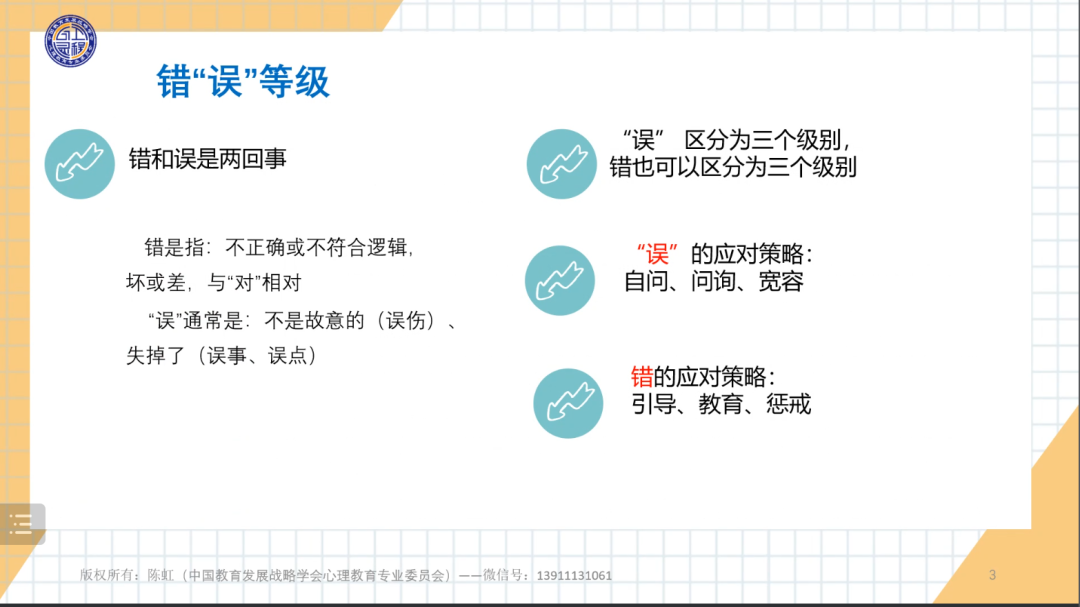 错“误”等级

错和误是两回事

错是指：不正确或不符合逻辑，坏或差，与“对”相对

“误”通常是：不是故意的（误伤）、失掉了（误事、误点）

“误” 区分为三个级别，错也可以区分为三个级别

“误”的应对策略：自问、问询、宽容

错的应对策略：引导、教育、惩戒

版权所有：陈虹（中国教育发展战略学会心理教育专业委员会）——微信号：13911131061

3